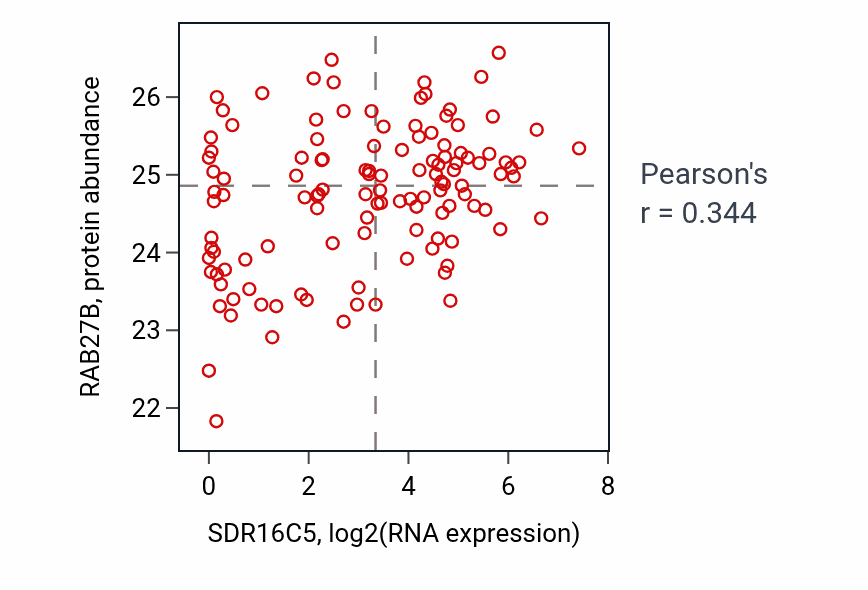 RAB27B, protein abundance

26
25
24
23
22

0
2
4
6
8

SDR16C5, log2(RNA expression)

Pearson's
r = 0.344